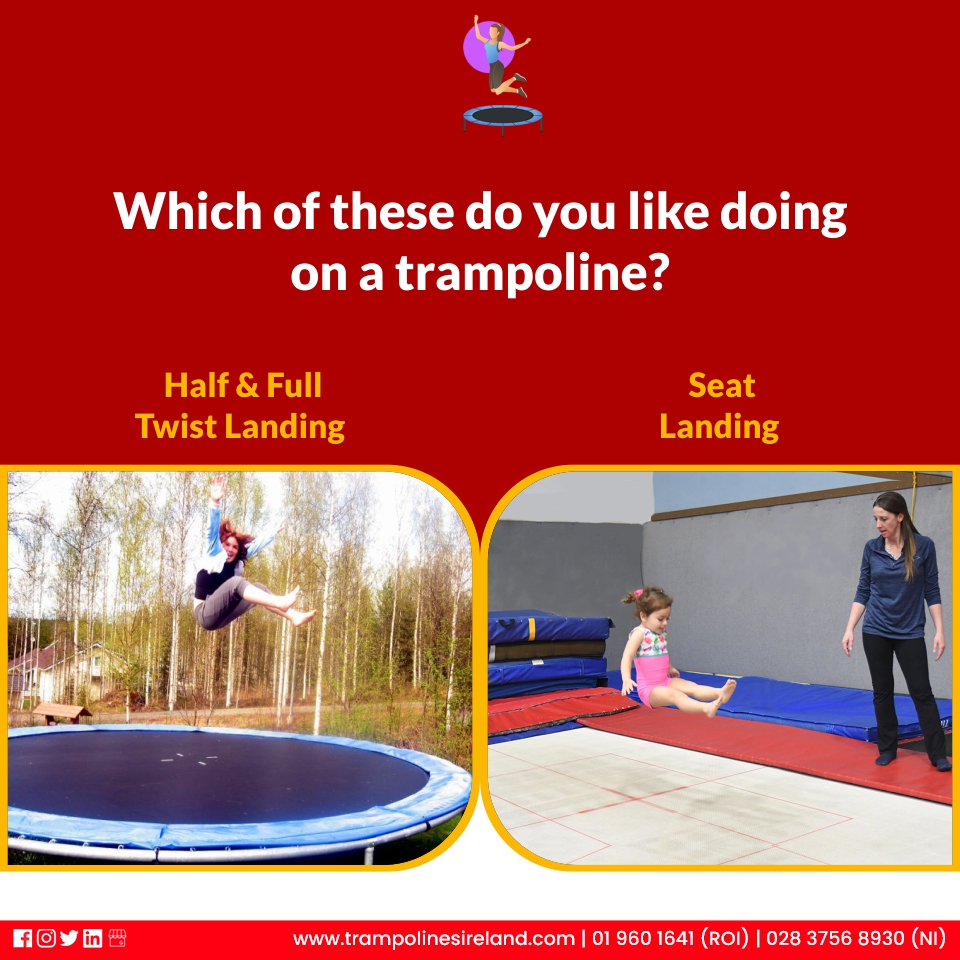 Which of these do you like doing on a trampoline?

Half & Full
Twist Landing

Seat
Landing

www.trampolinesireland.com | 01 960 1641 (ROI) | 028 3756 8930 (NI)